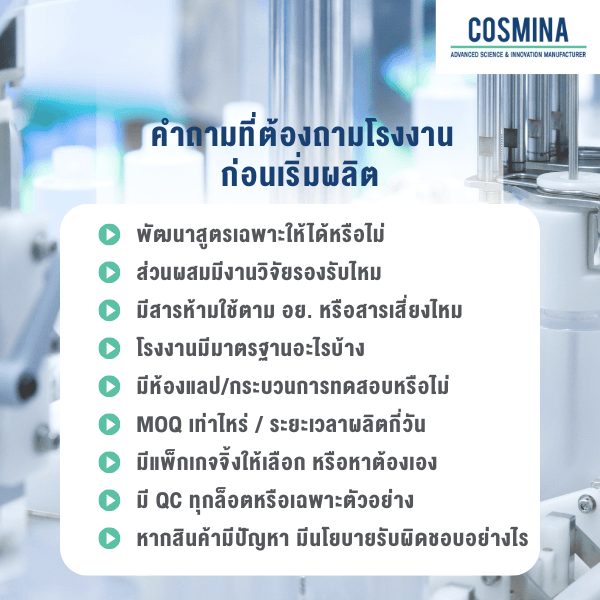 COSMINA
ADVANCED SCIENCE & INNOVATION MANUFACTURER

คำถามที่ต้องถามโรงงาน
ก่อนเริ่มผลิต

พัฒนาสูตรเฉพาะให้ได้หรือไม่
ส่วนผสมมีงานวิจัยรองรับไหม
มีสารห้ามใช้ตาม อย. หรือสารเสี่ยงไหม
โรงงานมีมาตรฐานอะไรบ้าง
มีห้องแลป/กระบวนการทดสอบหรือไม่
MOQ เท่าไหร่ / ระยะเวลาผลิตกี่วัน
มีแพ็กเกจจิ้งให้เลือก หรือหาต้องเอง
มี QC ทุกล็อตหรือเฉพาะตัวอย่าง
หากสินค้ามีปัญหา มีนโยบายรับผิดชอบอย่างไร